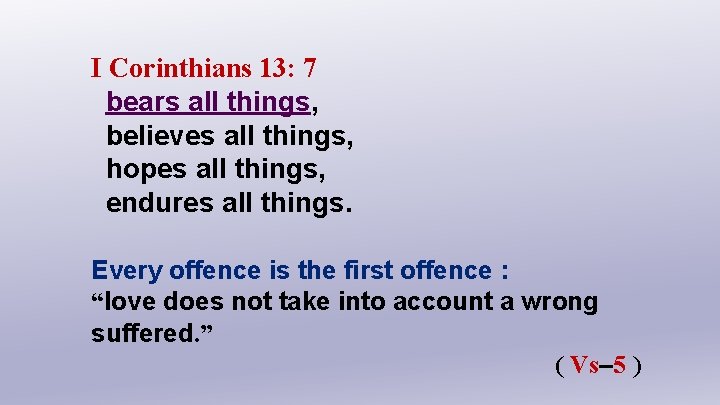 I Corinthians 13: 7
bears all things,
believes all things,
hopes all things,
endures all things.

Every offence is the first offence :
“love does not take into account a wrong suffered.”

( Vs–5 )